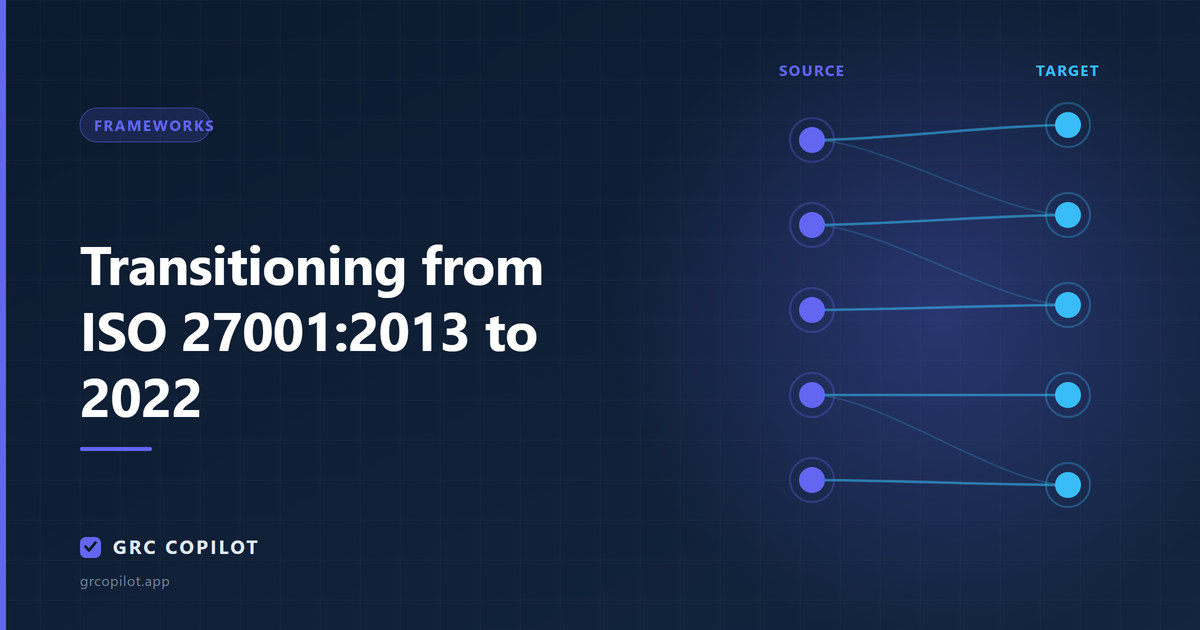 FRAMEWORKS

Transitioning from ISO 27001:2013 to 2022

GRC COPILOT

grcopilot.app

SOURCE

TARGET